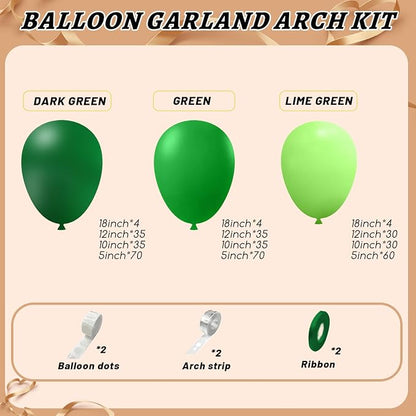 BALLOON GARLAND ARCH KIT

DARK GREEN

18inch*4
12inch*35
10inch*35
5inch*70

GREEN

18inch*4
12inch*35
10inch*35
5inch*70

LIME GREEN

18inch*4
12inch*30
10inch*30
5inch*60

*2
Balloon dots

*2
Arch strip

*2
Ribbon